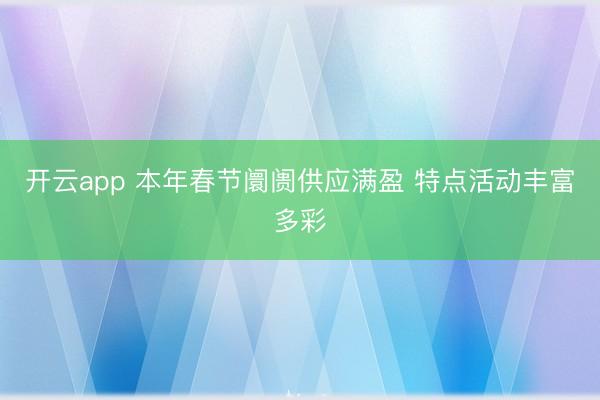 开云app 本年春节阛阓供应满盈 特点活动丰富多彩